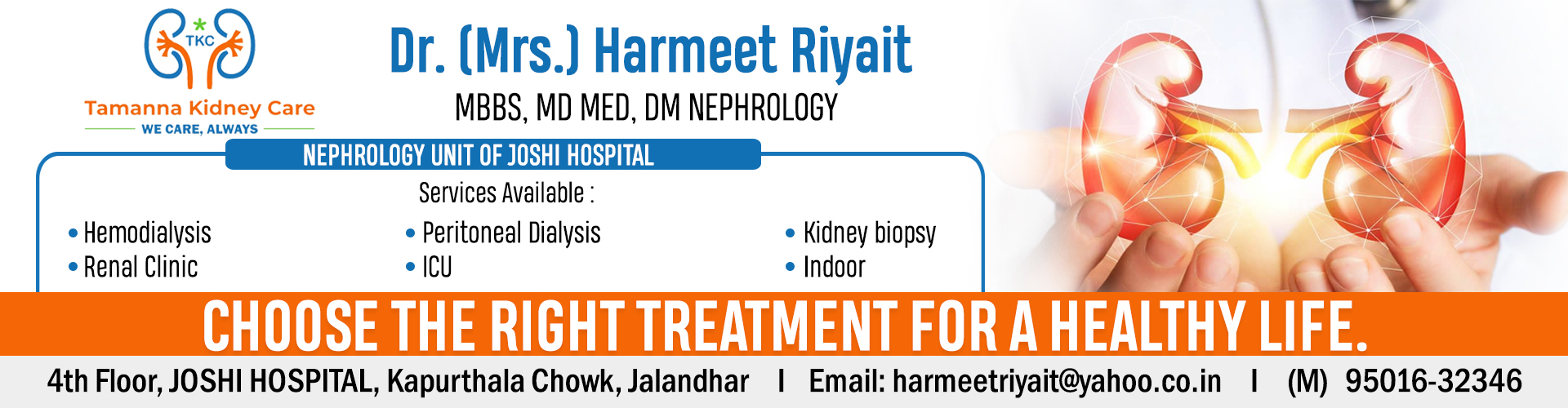 TKC
Tamanna Kidney Care
WE CARE, ALWAYS

Dr. (Mrs.) Harmeet Riyait
MBBS, MD MED, DM NEPHROLOGY

NEPHROLOGY UNIT OF JOSHI HOSPITAL

Services Available :

• Hemodialysis
• Renal Clinic
• Peritoneal Dialysis
• ICU
• Kidney biopsy
• Indoor

CHOOSE THE RIGHT TREATMENT FOR A HEALTHY LIFE.

4th Floor, JOSHI HOSPITAL, Kapurthala Chowk, Jalandhar | Email: harmeetriyait@yahoo.co.in | (M) 95016-32346